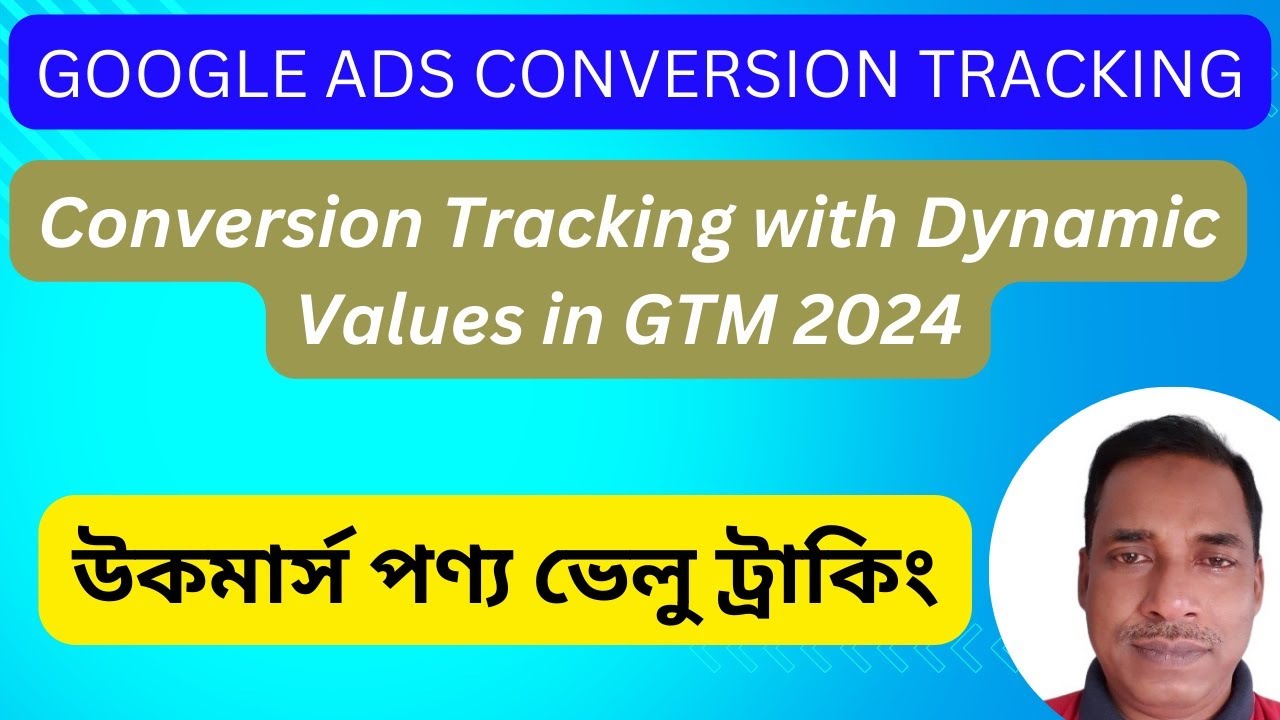 GOOGLE ADS CONVERSION TRACKING

Conversion Tracking with Dynamic Values in GTM 2024

উকমার্স পণ্য ভেলু ট্রাকিং